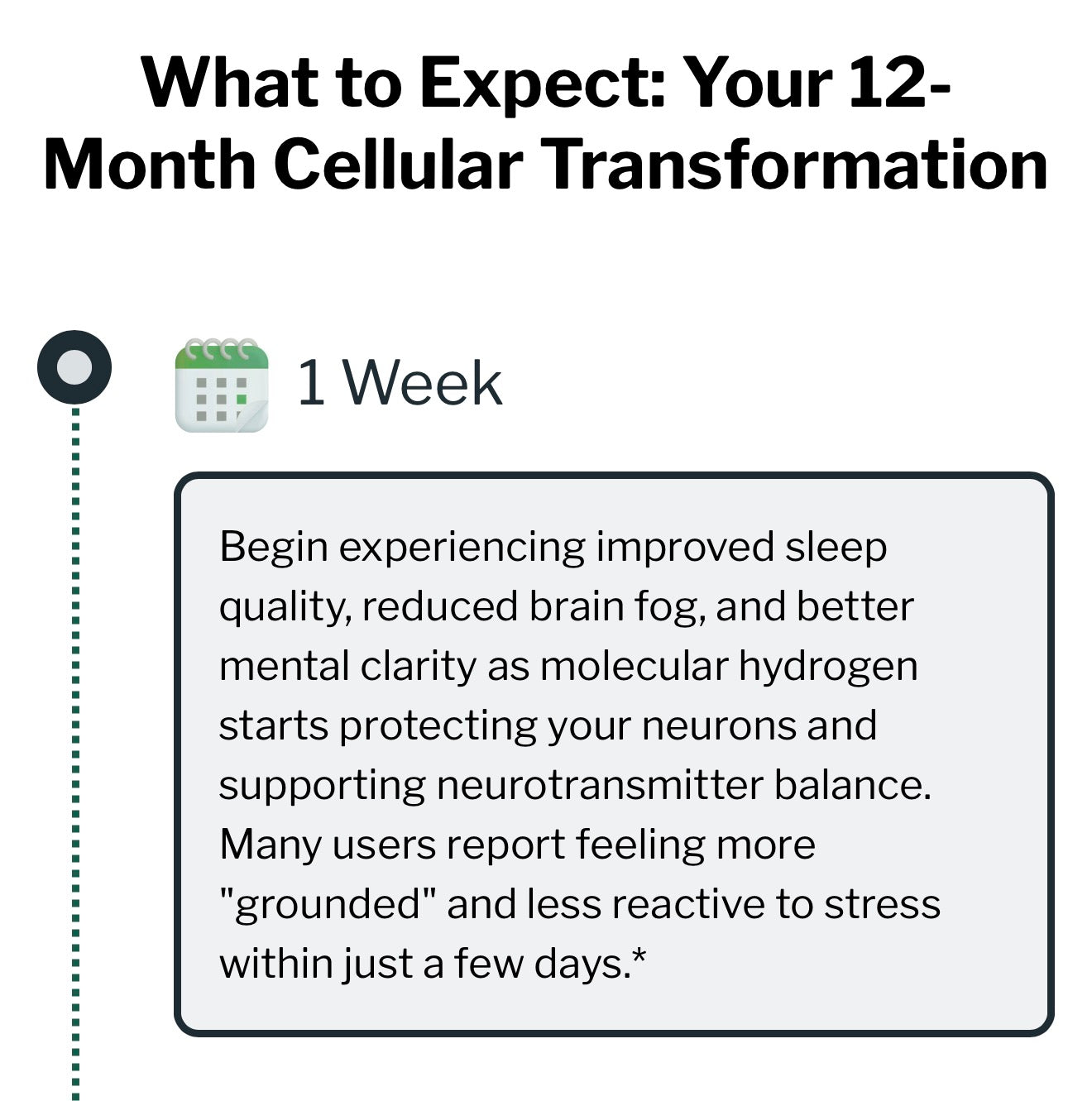 What to Expect: Your 12-Month Cellular Transformation

1 Week

Begin experiencing improved sleep quality, reduced brain fog, and better mental clarity as molecular hydrogen starts protecting your neurons and supporting neurotransmitter balance. Many users report feeling more "grounded" and less reactive to stress within just a few days.*